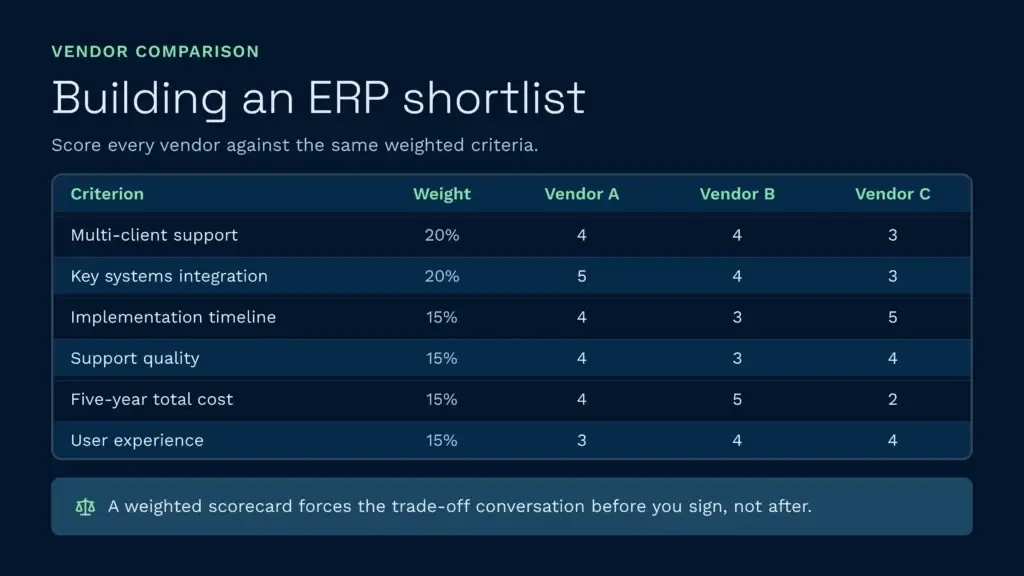 VENDOR COMPARISON

Building an ERP shortlist

Score every vendor against the same weighted criteria.

| Criterion | Weight | Vendor A | Vendor B | Vendor C |
|---|---|---|---|---|
| Multi-client support | 20% | 4 | 4 | 3 |
| Key systems integration | 20% | 5 | 4 | 3 |
| Implementation timeline | 15% | 4 | 3 | 5 |
| Support quality | 15% | 4 | 3 | 4 |
| Five-year total cost | 15% | 4 | 5 | 2 |
| User experience | 15% | 3 | 4 | 4 |

A weighted scorecard forces the trade-off conversation before you sign, not after.